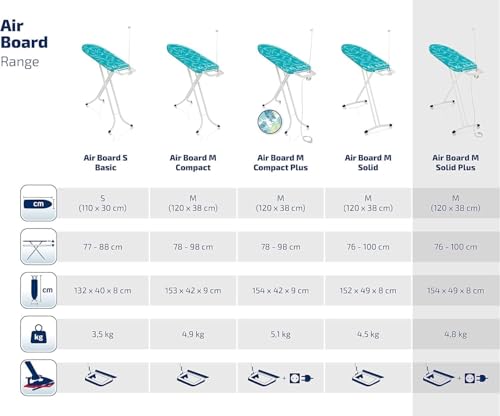 Air Board Range

| | Air Board S Basic | Air Board M Compact | Air Board M Compact Plus | Air Board M Solid | Air Board M Solid Plus |
|---|---|---|---|---|---|
| cm | S (110 x 30 cm) | M (120 x 38 cm) | M (120 x 38 cm) | M (120 x 38 cm) | M (120 x 38 cm) |
| | 77 - 88 cm | 78 - 98 cm | 78 - 98 cm | 76 - 100 cm | 76 - 100 cm |
| cm | 132 x 40 x 8 cm | 153 x 42 x 9 cm | 154 x 42 x 9 cm | 152 x 49 x 8 cm | 154 x 49 x 8 cm |
| kg | 3,5 kg | 4,9 kg | 5,1 kg | 4,5 kg | 4,8 kg |
| | | | + | | + |